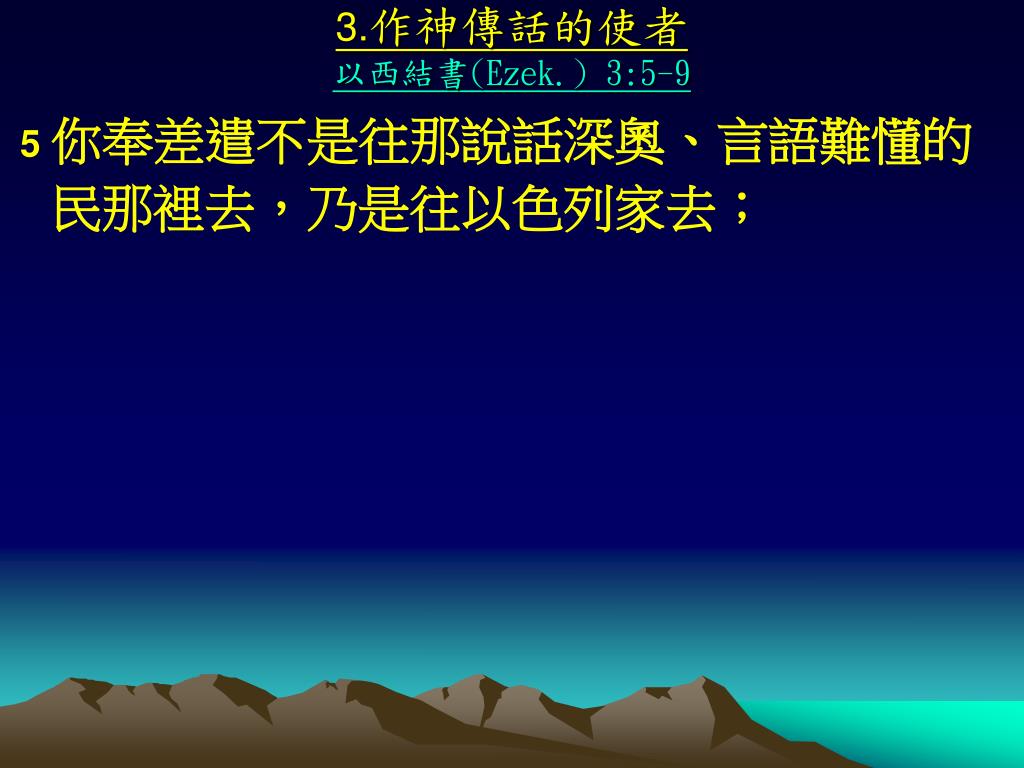 3.作神傳話的使者
以西結書(Ezek.) 3:5-9

5 你奉差遣不是往那說話深奧、言語難懂的民那裡去，乃是往以色列家去；